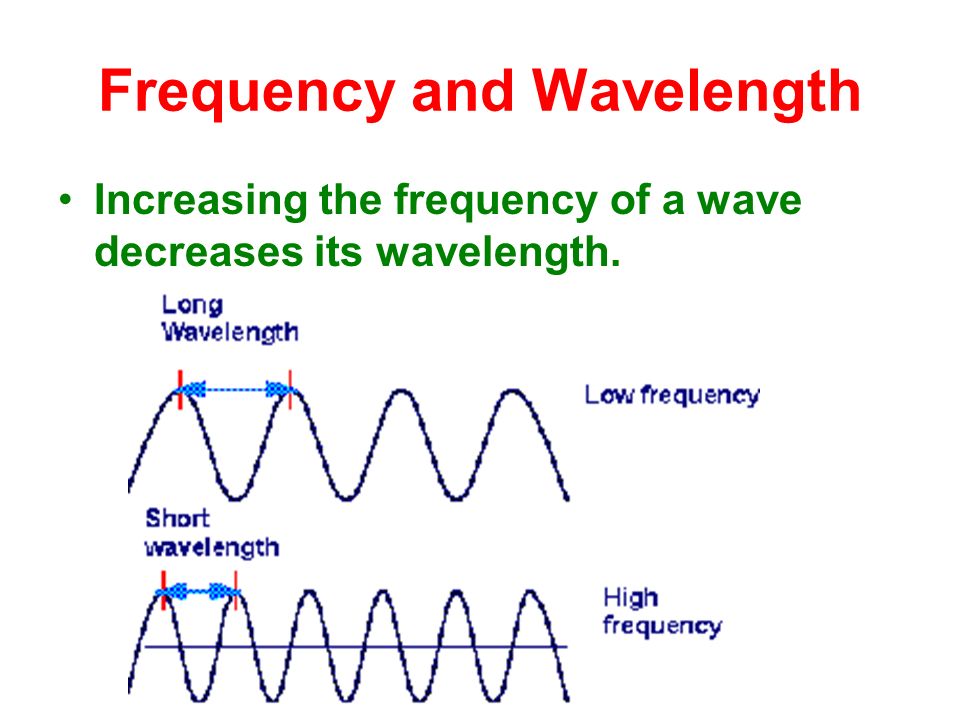 Frequency and Wavelength

• Increasing the frequency of a wave decreases its wavelength.

Long Wavelength

Low frequency

Short wavelength

High frequency